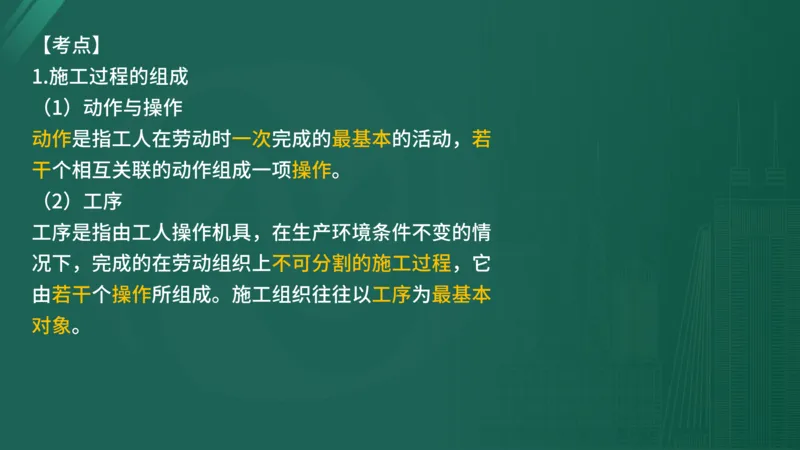 【考点】
1.施工过程的组成
（1）动作与操作
动作是指工人在劳动时一次完成的最基本的活动，若干个相互关联的动作组成一项操作。
（2）工序
工序是指由工人操作机具，在生产环境条件不变的情况下，完成的在劳动组织上不可分割的施工过程，它由若干个操作所组成。施工组织往往以工序为最基本对象。